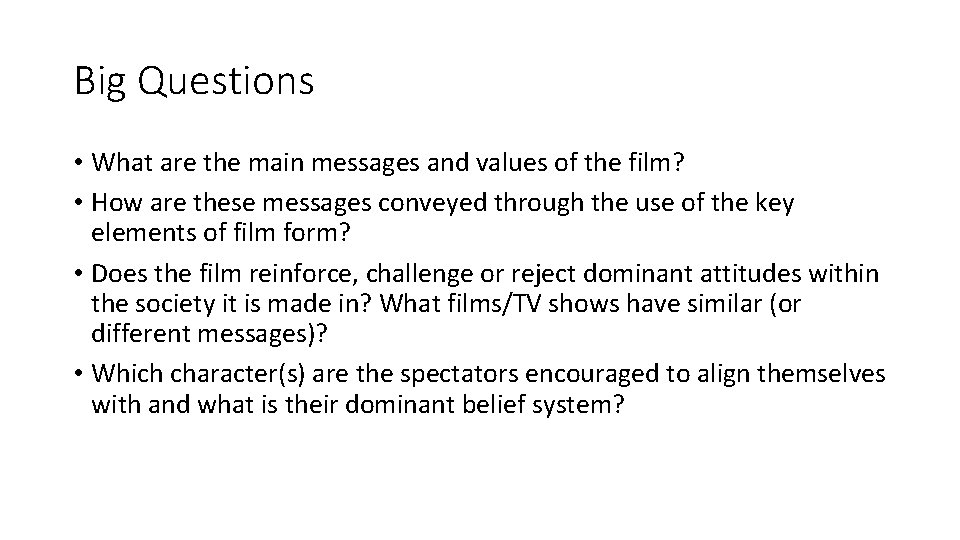 Big Questions

• What are the main messages and values of the film?
• How are these messages conveyed through the use of the key elements of film form?
• Does the film reinforce, challenge or reject dominant attitudes within the society it is made in? What films/TV shows have similar (or different messages)?
• Which character(s) are the spectators encouraged to align themselves with and what is their dominant belief system?